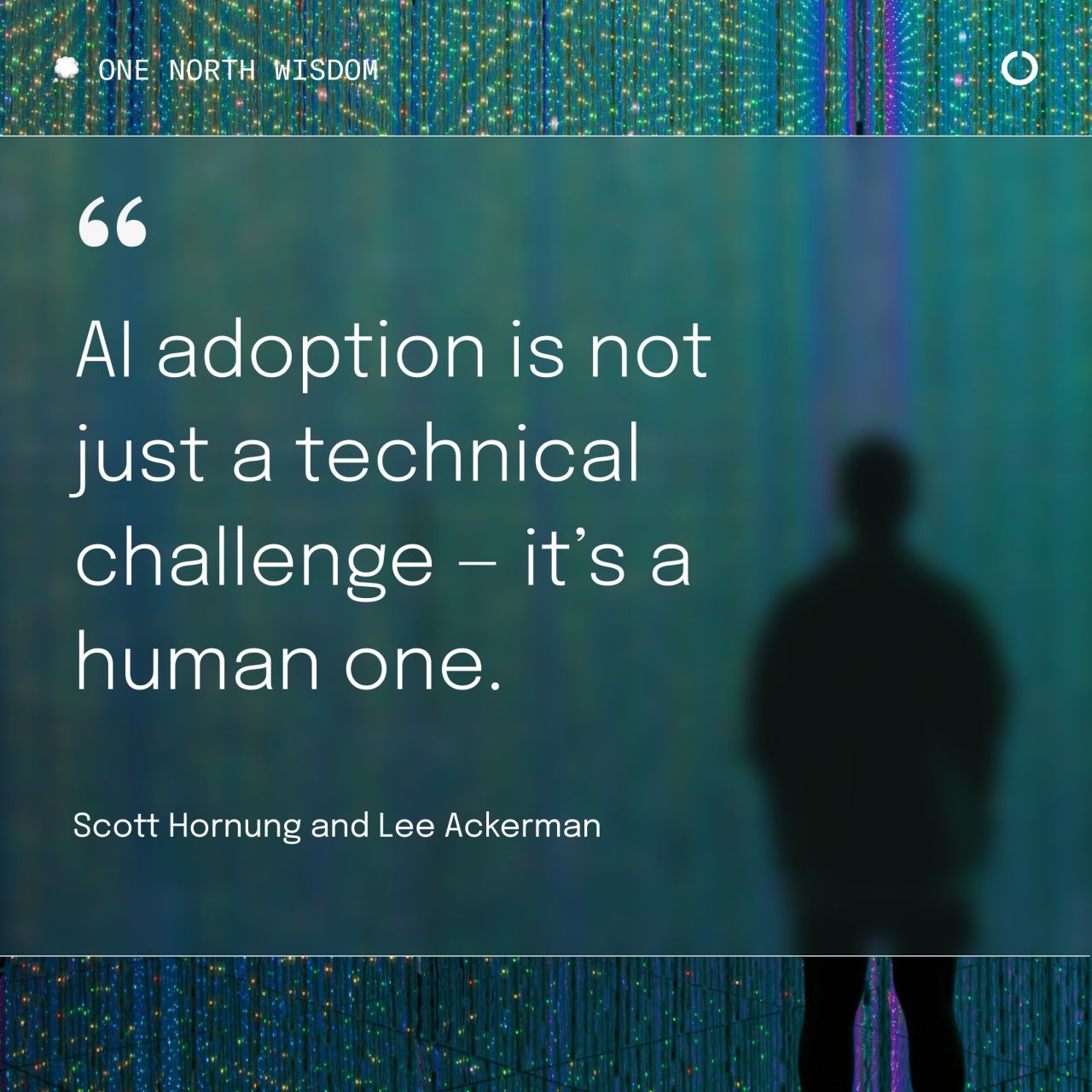 ONE NORTH WISDOM

“

AI adoption is not just a technical challenge – it’s a human one.

Scott Hornung and Lee Ackerman